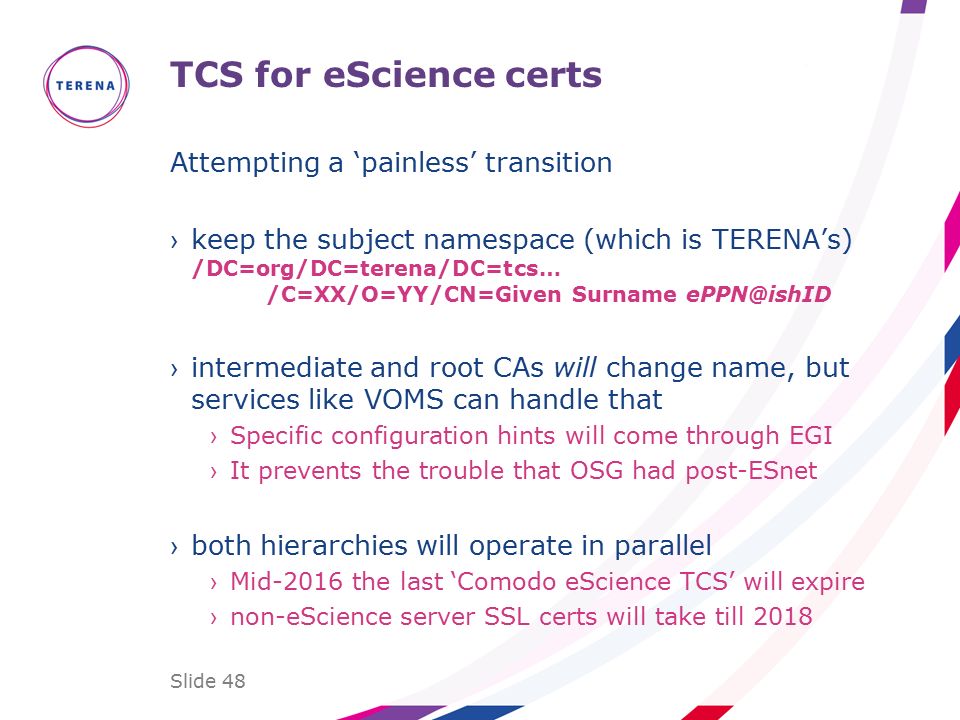 TERENA

TCS for eScience certs

Attempting a ‘painless’ transition

› keep the subject namespace (which is TERENA’s)
/DC=org/DC=terena/DC=tcs…
/C=XX/O=YY/CN=Given Surname ePPN@ishID

› intermediate and root CAs will change name, but services like VOMS can handle that
› Specific configuration hints will come through EGI
› It prevents the trouble that OSG had post-ESnet

› both hierarchies will operate in parallel
› Mid-2016 the last ‘Comodo eScience TCS’ will expire
› non-eScience server SSL certs will take till 2018

Slide 48